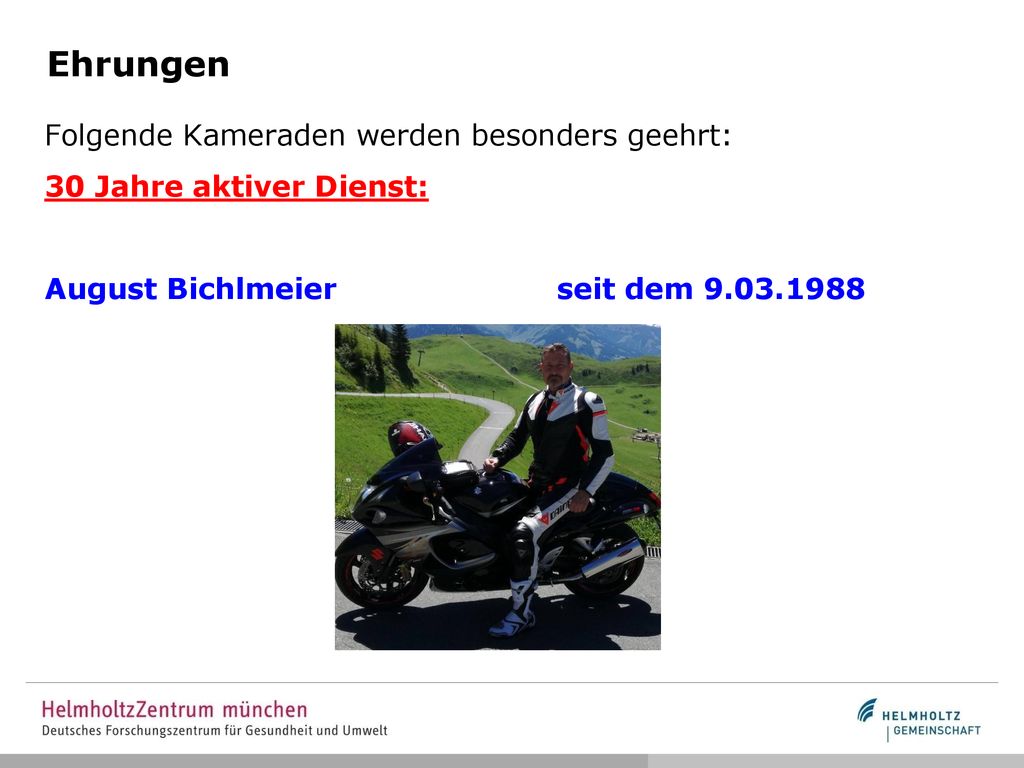 Ehrungen

Folgende Kameraden werden besonders geehrt:

30 Jahre aktiver Dienst:

August Bichlmeier seit dem 9.03.1988

HelmholtzZentrum münchen
Deutsches Forschungszentrum für Gesundheit und Umwelt

HELMHOLTZ
GEMEINSCHAFT